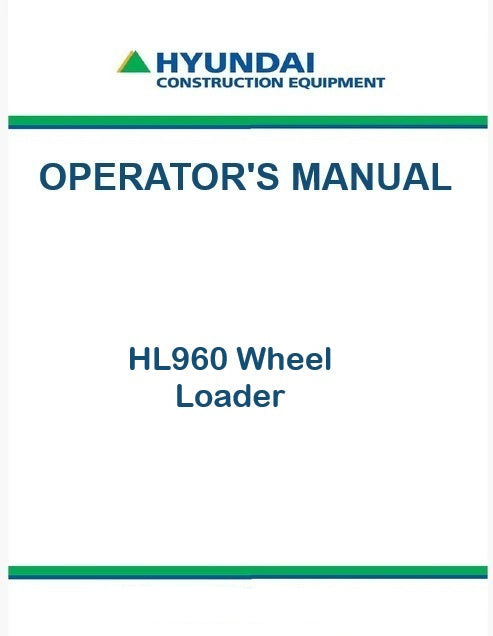 HYUNDAI
CONSTRUCTION EQUIPMENT

OPERATOR'S MANUAL

HL960 Wheel
Loader